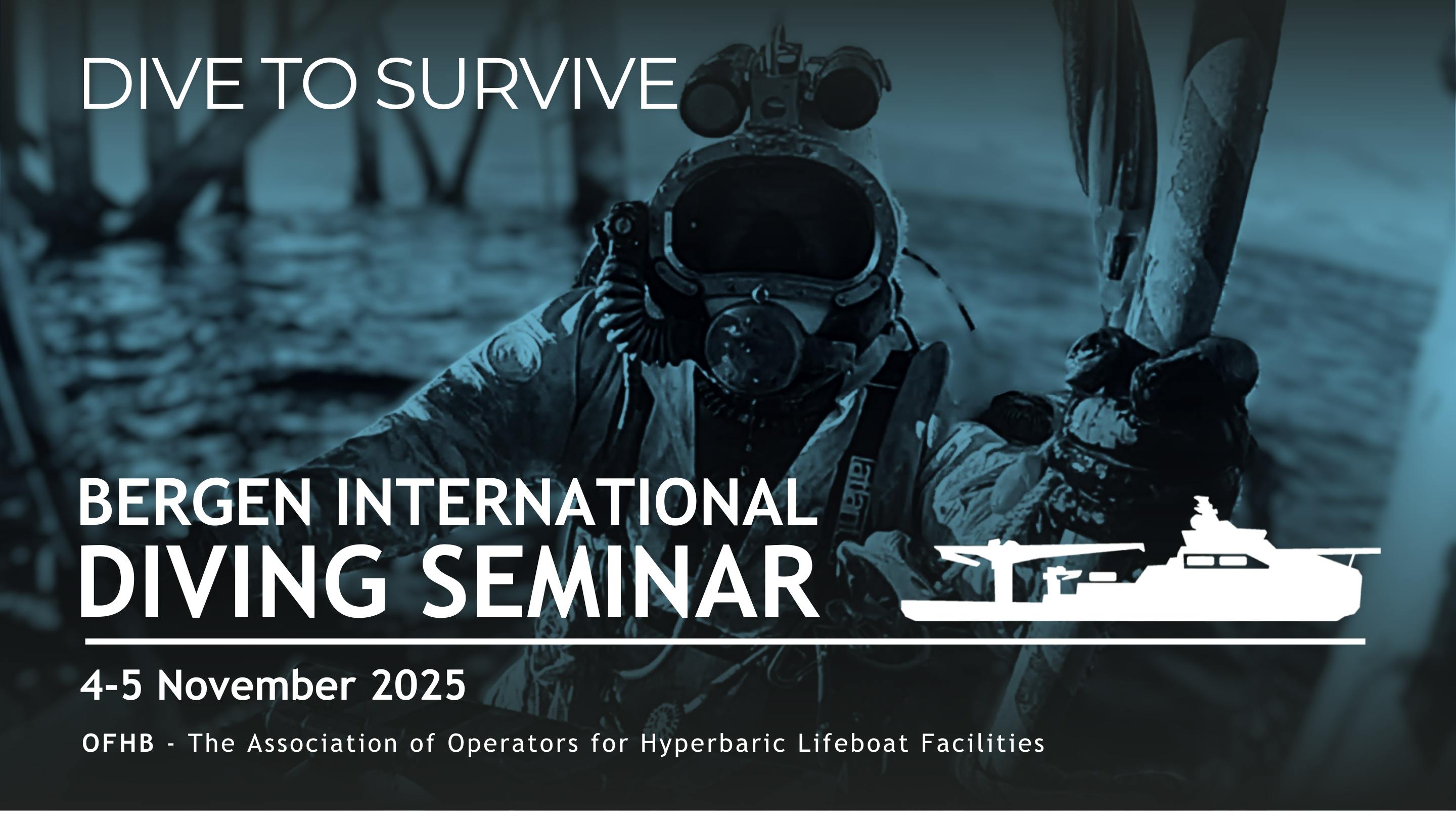 DIVE TO SURVIVE

BERGEN INTERNATIONAL DIVING SEMINAR

4-5 November 2025

OFHB - The Association of Operators for Hyperbaric Lifeboat Facilities